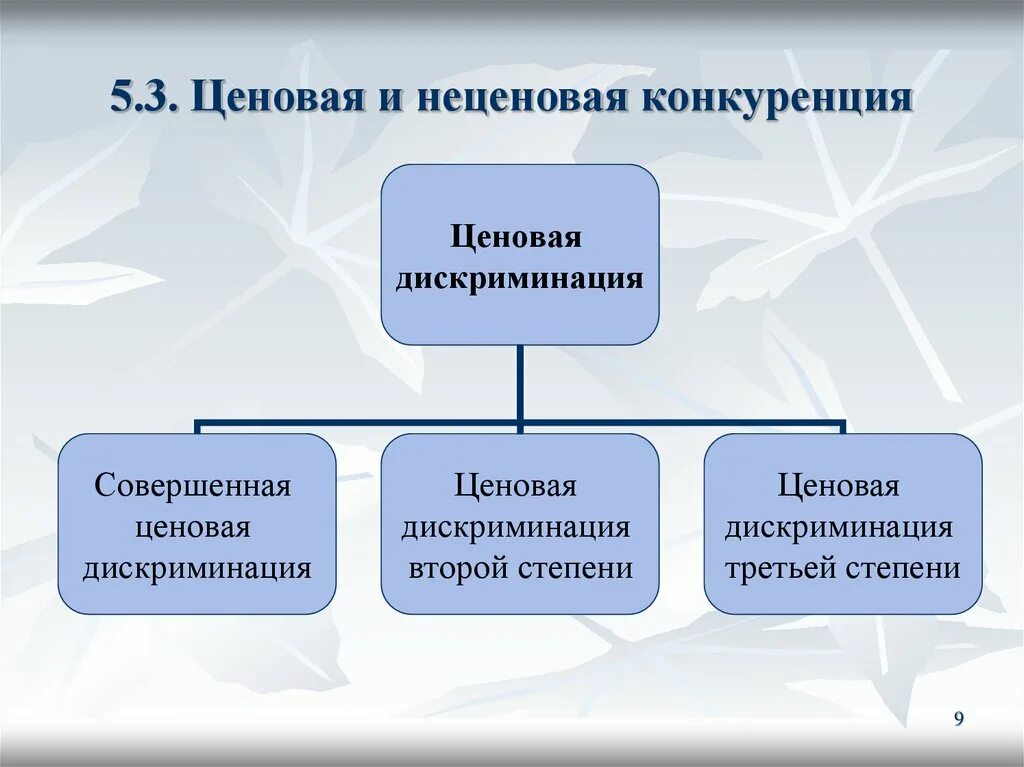 5.3. Ценовая и неценовая конкуренция

Ценовая дискриминация

Совершенная ценовая дискриминация

Ценовая дискриминация второй степени

Ценовая дискриминация третьей степени

9